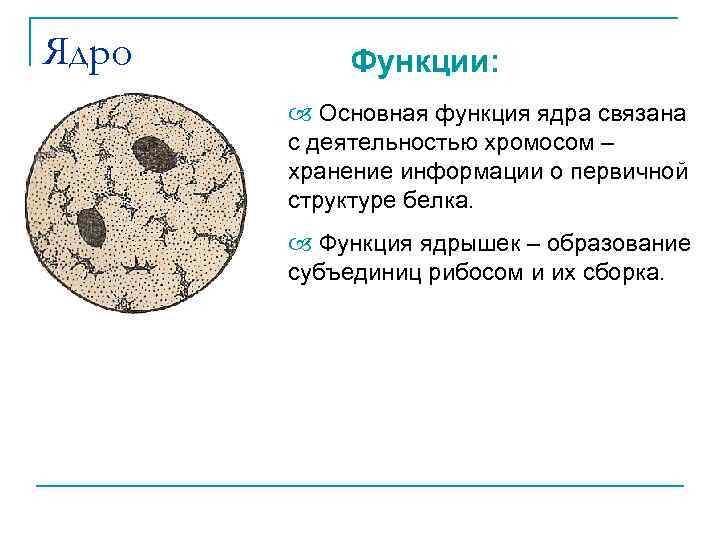 Ядро

Функции:

Основная функция ядра связана с деятельностью хромосом – хранение информации о первичной структуре белка.

Функция ядрышек – образование субъединиц рибосом и их сборка.